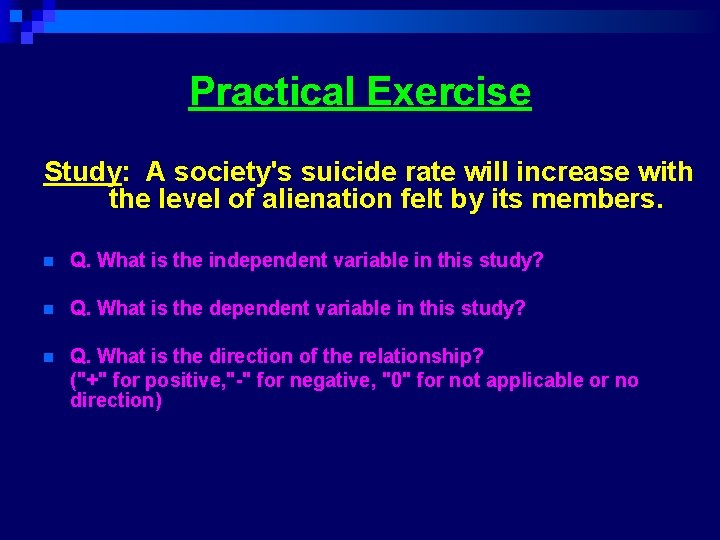 Practical Exercise

Study: A society's suicide rate will increase with the level of alienation felt by its members.

Q. What is the independent variable in this study?

Q. What is the dependent variable in this study?

Q. What is the direction of the relationship?
("+" for positive,"-" for negative, "0" for not applicable or no direction)